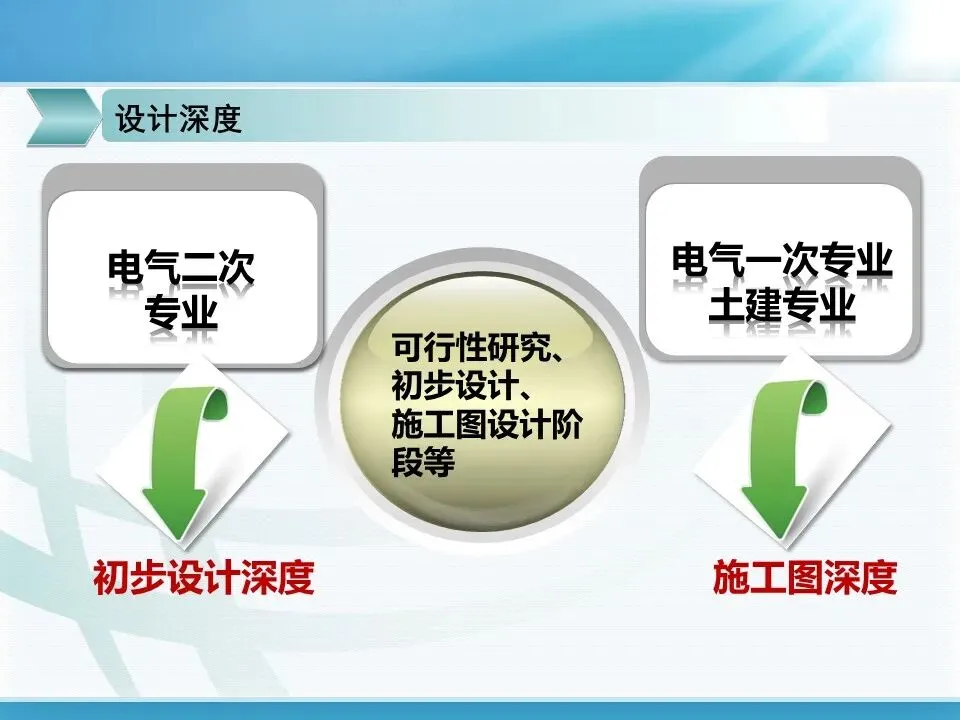 设计深度

电气二次专业

可行性研究、初步设计、施工图设计阶段等

电气一次专业
土建专业

初步设计深度

施工图深度